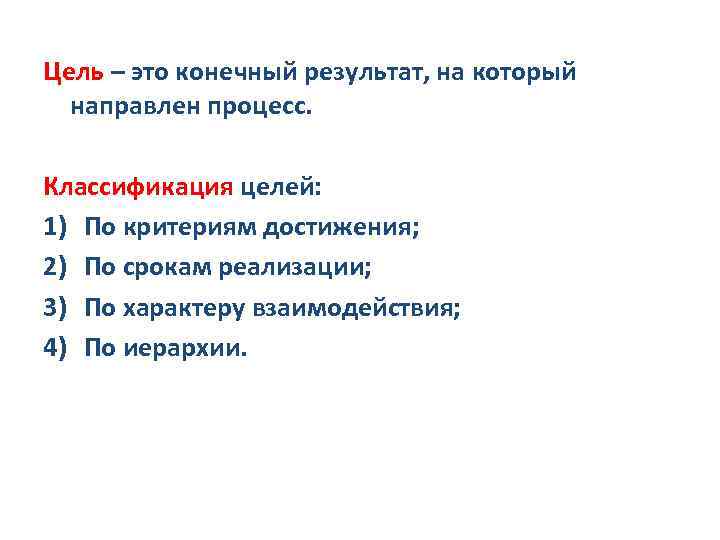 Цель – это конечный результат, на который направлен процесс.

Классификация целей:
1) По критериям достижения;
2) По срокам реализации;
3) По характеру взаимодействия;
4) По иерархии.